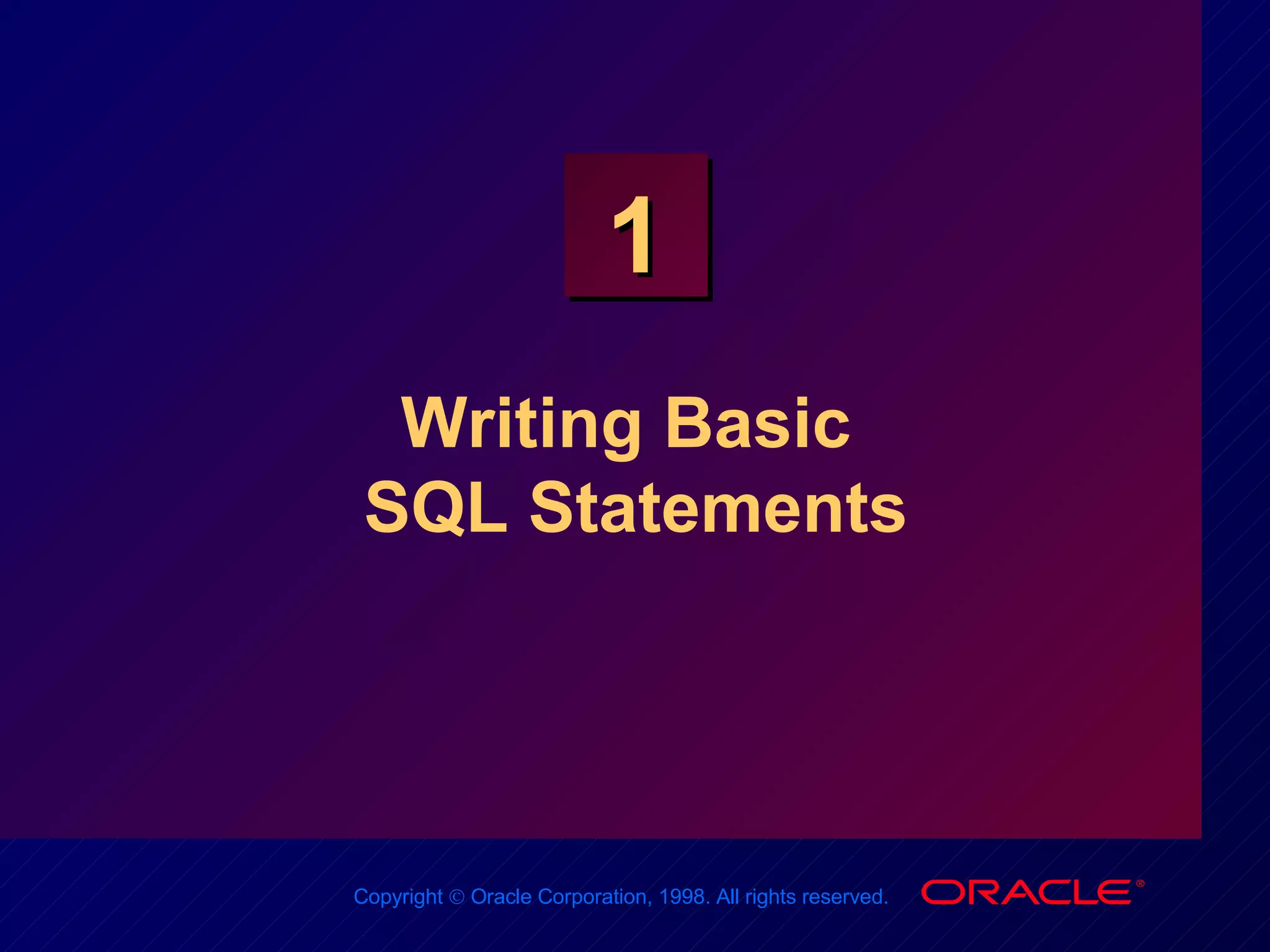 1

Writing Basic SQL Statements

Copyright © Oracle Corporation, 1998. All rights reserved.

ORACLE®